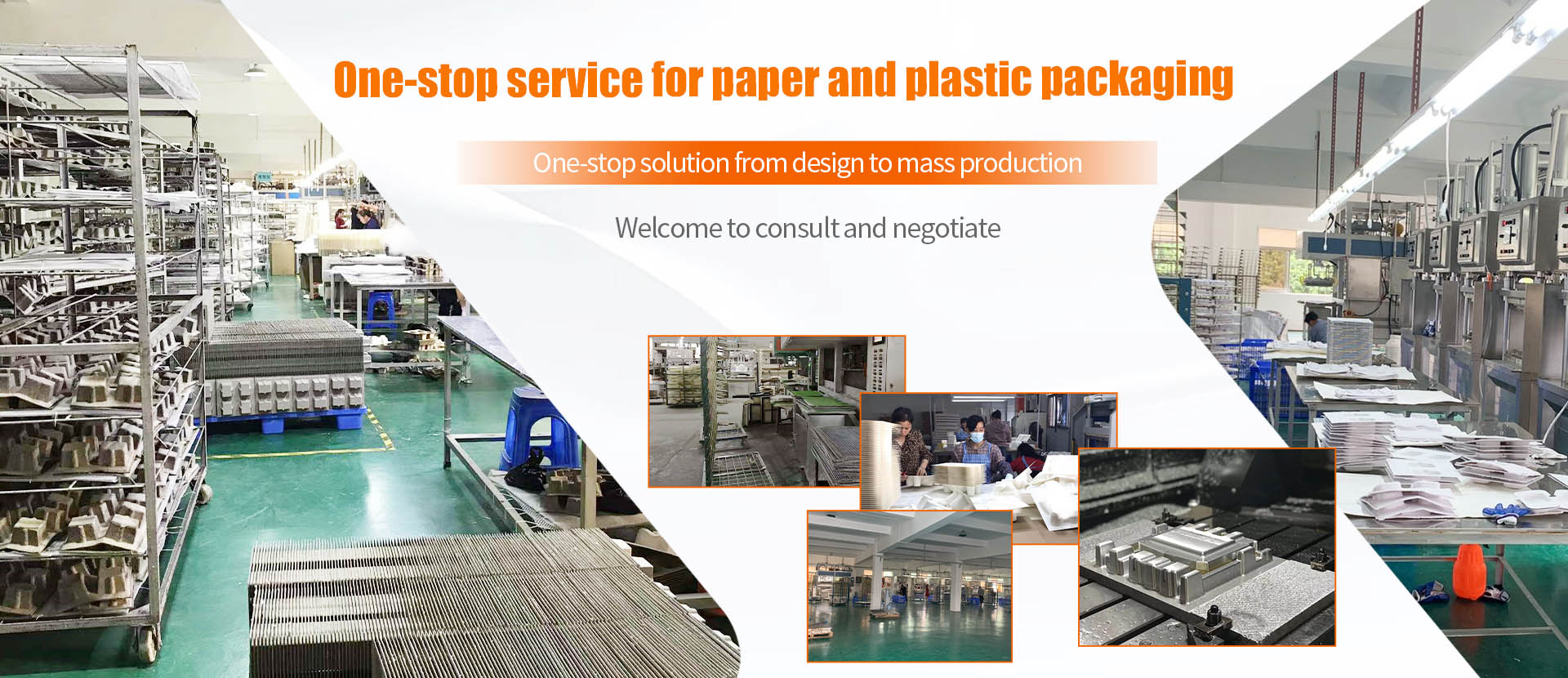 One-stop service for paper and plastic packaging

One-stop solution from design to mass production

Welcome to consult and negotiate